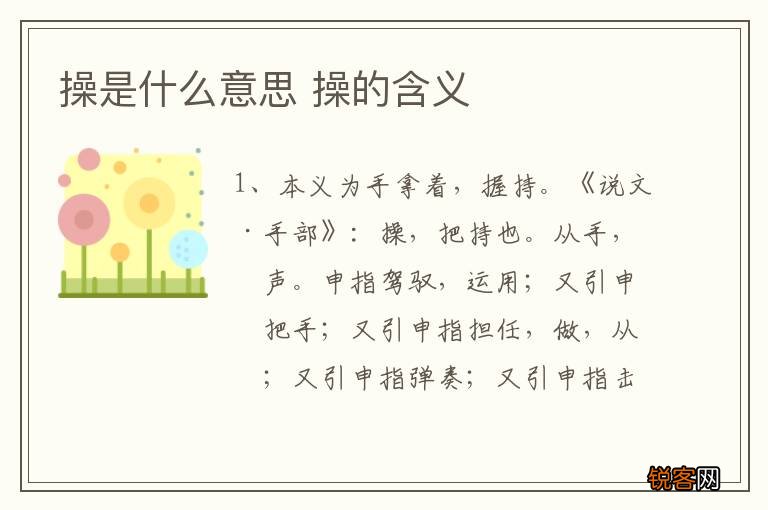 操是什么意思 操的含义

1、本义为手拿着，握持。《说文·手部》：操，把持也。从手，声。申指驾驭，运用；又引申把手；又引申指担任，做，从；又引申指弹奏；又引申指击

锐客网